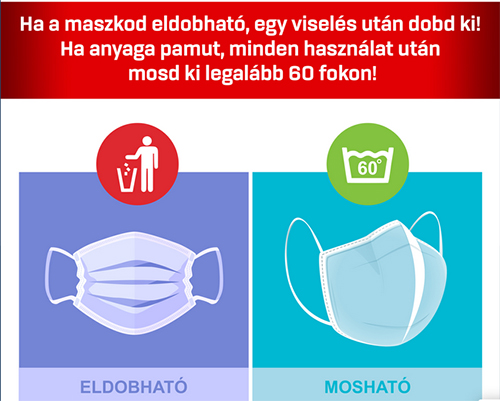 Ha a maszkod eldobható, egy viselés után dobd ki!
Ha anyaga pamut, minden használat után mosd ki legalább 60 fokon!

60°

ELDOBHATÓ

MOSHATÓ